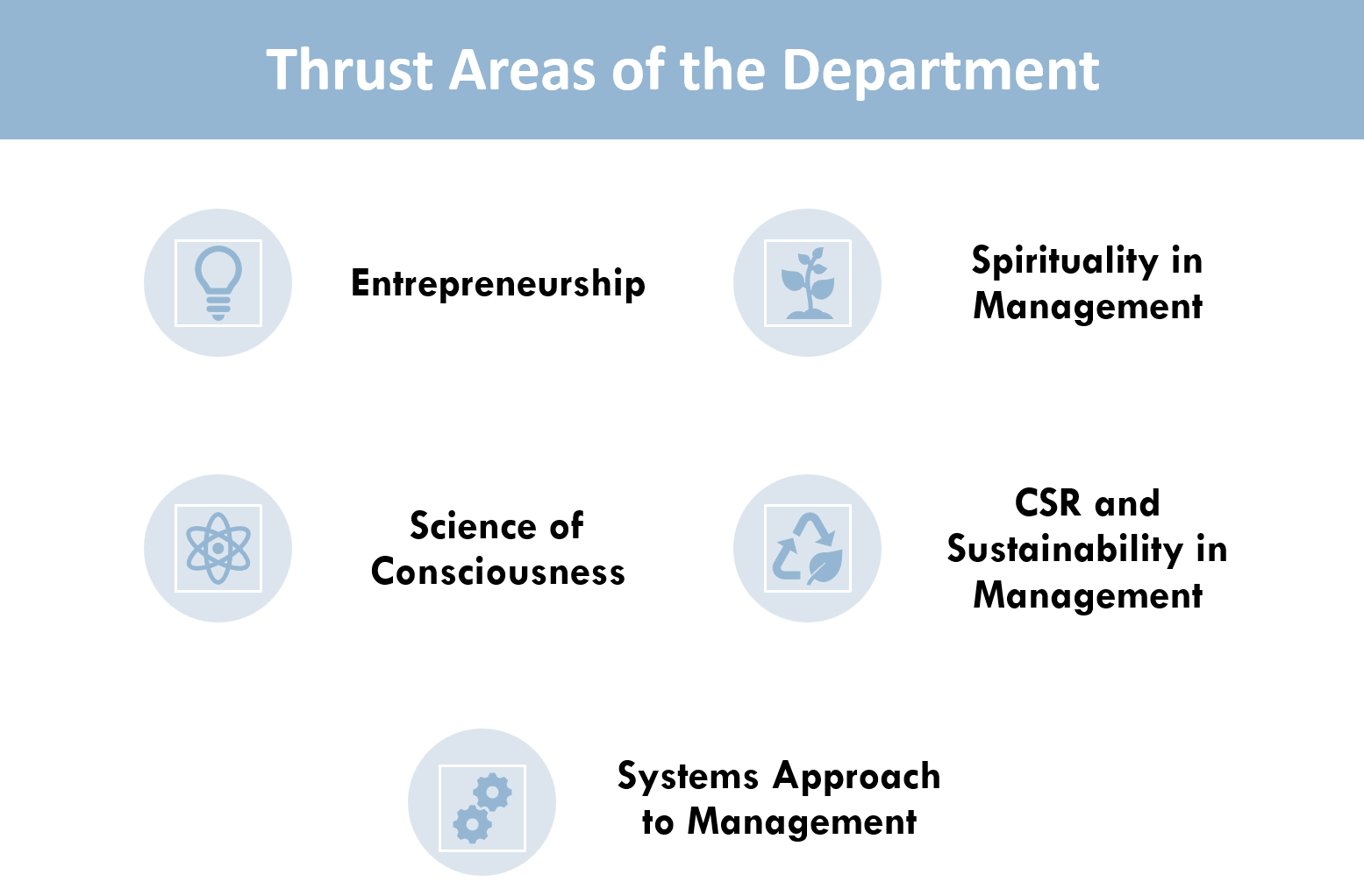 Thrust Areas of the Department

Entrepreneurship

Spirituality in Management

Science of Consciousness

CSR and Sustainability in Management

Systems Approach to Management